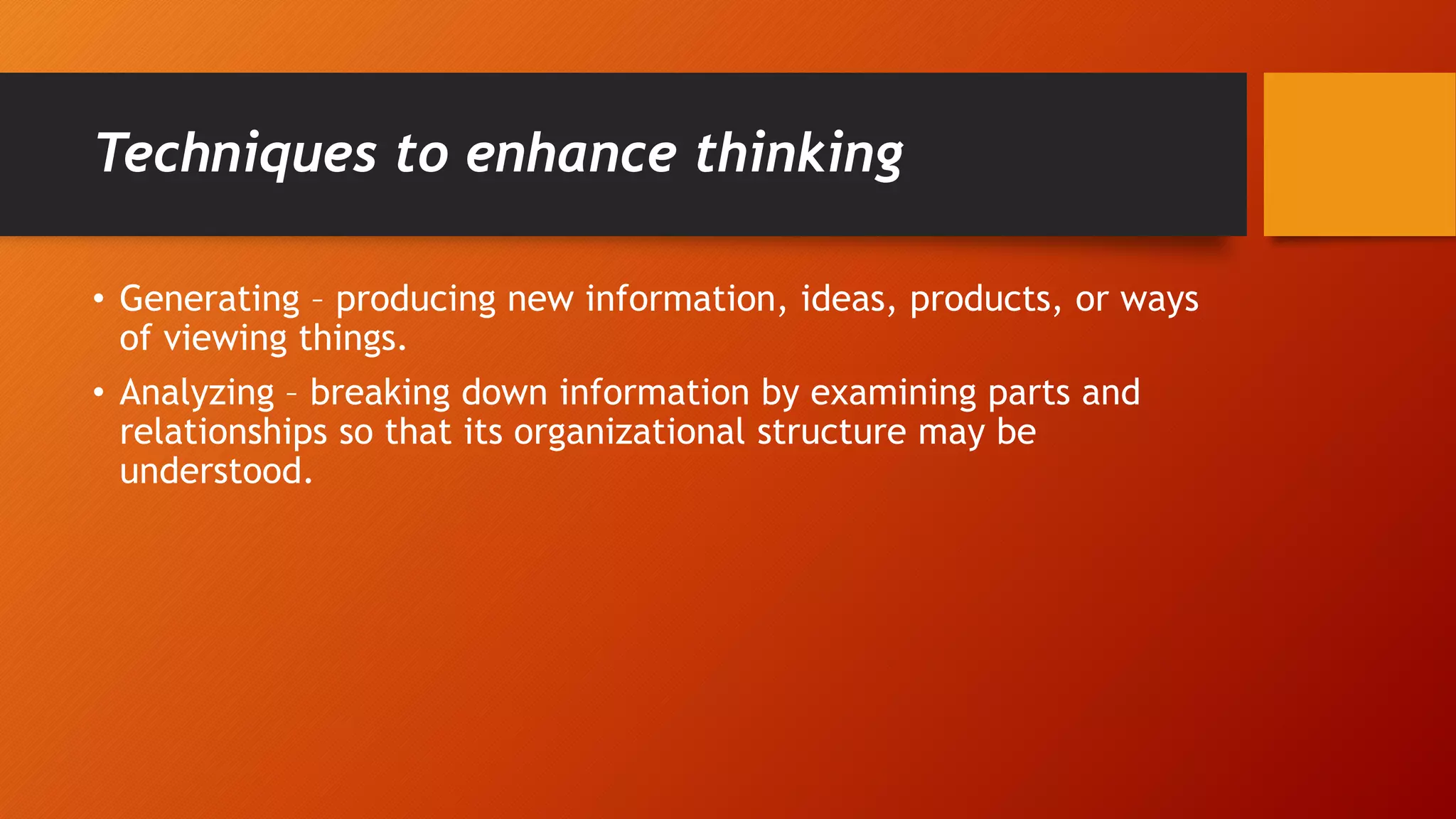 Techniques to enhance thinking

• Generating – producing new information, ideas, products, or ways of viewing things.

• Analyzing – breaking down information by examining parts and relationships so that its organizational structure may be understood.